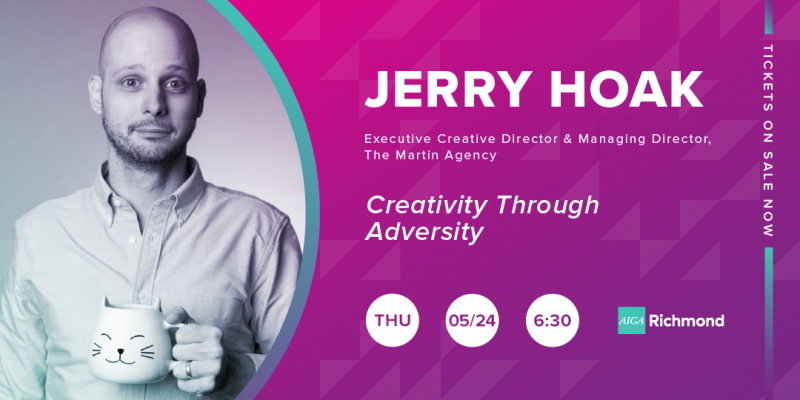 JERRY HOAK

Executive Creative Director & Managing Director, The Martin Agency

Creativity Through Adversity

THU

05/24

6:30

AIGA Richmond

TICKETS ON SALE NOW